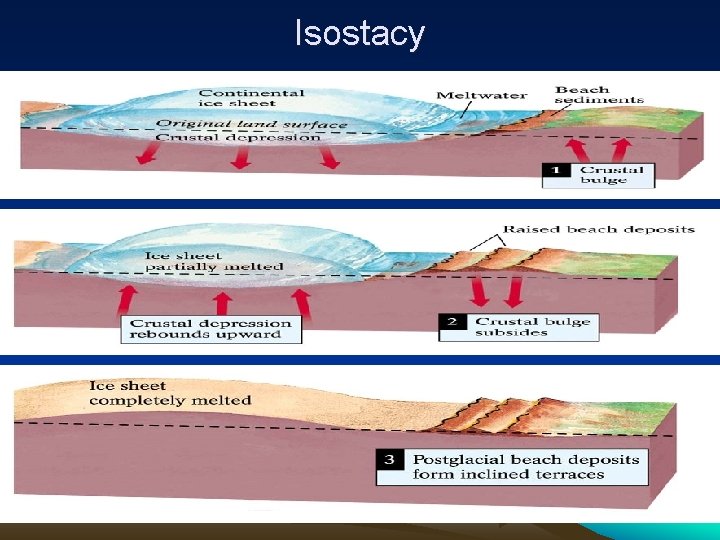 Isostacy

Continental ice sheet

Meltwater

Beach sediments

Original land surface

Crustal depression

1 Crustal bulge

Raised beach deposits

Ice sheet partially melted

Crustal depression rebounds upward

2 Crustal bulge subsides

Ice sheet completely melted

3 Postglacial beach deposits form inclined terraces